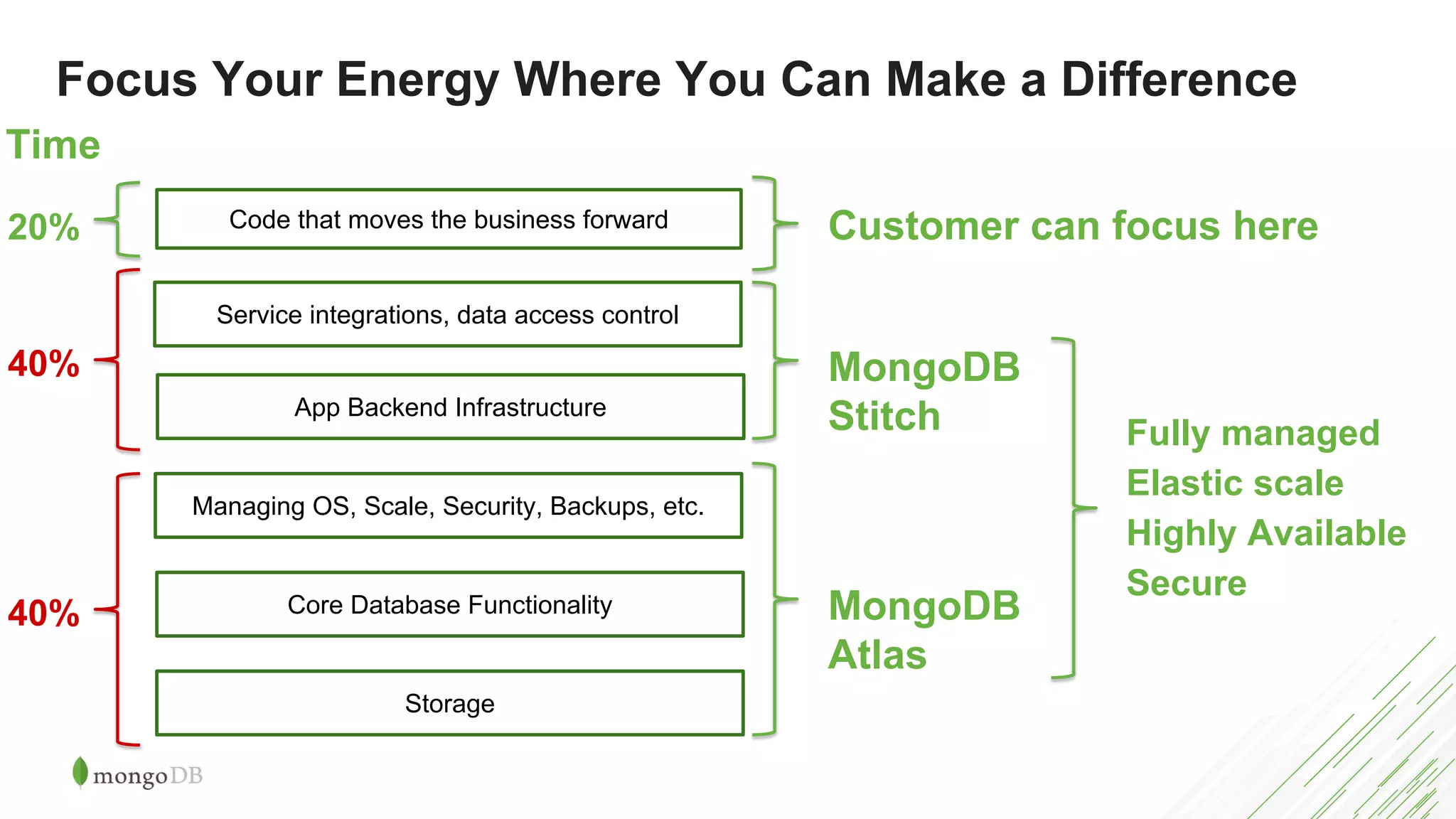 Focus Your Energy Where You Can Make a Difference

Time

20%

Code that moves the business forward

Customer can focus here

40%

Service integrations, data access control

App Backend Infrastructure

MongoDB Stitch

40%

Managing OS, Scale, Security, Backups, etc.

Core Database Functionality

Storage

MongoDB Atlas

Fully managed
Elastic scale
Highly Available
Secure

mongoDB